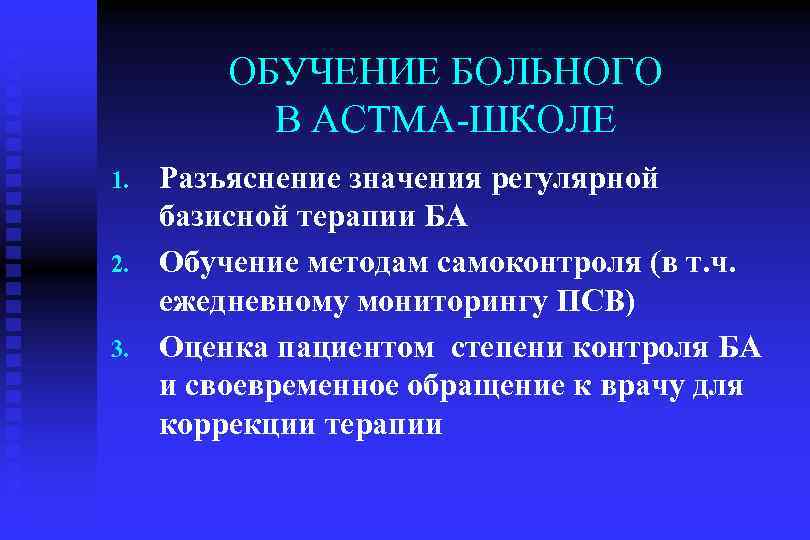 ОБУЧЕНИЕ БОЛЬНОГО В АСТМА-ШКОЛЕ

1. Разъяснение значения регулярной базисной терапии БА
2. Обучение методам самоконтроля (в т.ч. ежедневному мониторингу ПСВ)
3. Оценка пациентом степени контроля БА и своевременное обращение к врачу для коррекции терапии